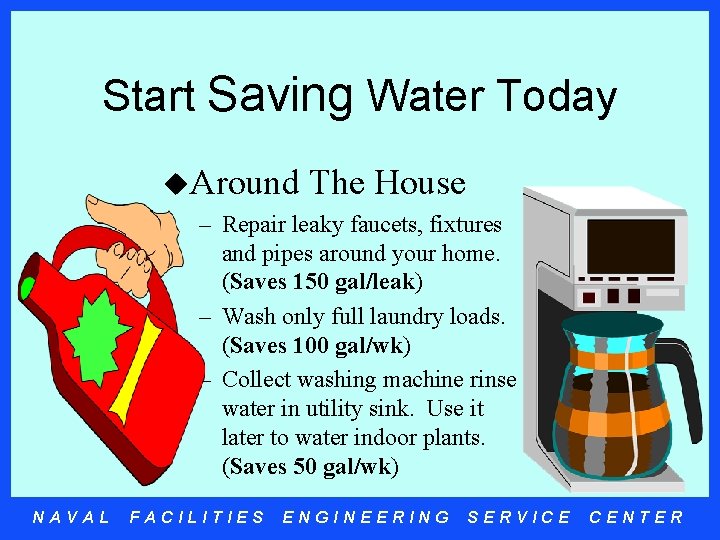 Start Saving Water Today

◆Around The House

– Repair leaky faucets, fixtures and pipes around your home. **(Saves 150 gal/leak)**

– Wash only full laundry loads. **(Saves 100 gal/wk)**

– Collect washing machine rinse water in utility sink. Use it later to water indoor plants. **(Saves 50 gal/wk)**

NAVAL FACILITIES ENGINEERING SERVICE CENTER